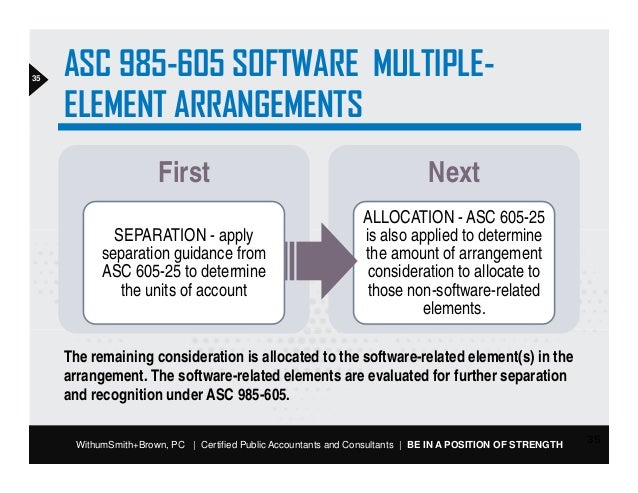 35

ASC 985-605 SOFTWARE MULTIPLE-ELEMENT ARRANGEMENTS

First

SEPARATION - apply separation guidance from ASC 605-25 to determine the units of account

Next

ALLOCATION - ASC 605-25 is also applied to determine the amount of arrangement consideration to allocate to those non-software-related elements.

The remaining consideration is allocated to the software-related element(s) in the arrangement. The software-related elements are evaluated for further separation and recognition under ASC 985-605.

WithumSmith+Brown, PC | Certified Public Accountants and Consultants | BE IN A POSITION OF STRENGTH

35